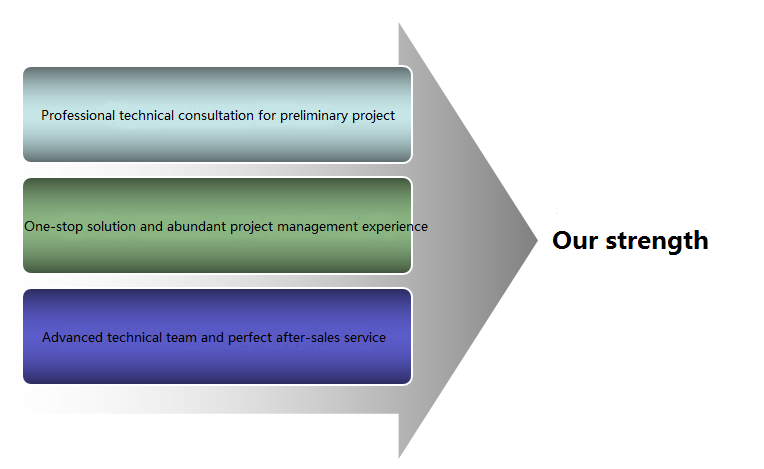 Professional technical consultation for preliminary project

One-stop solution and abundant project management experience

Advanced technical team and perfect after-sales service

Our strength